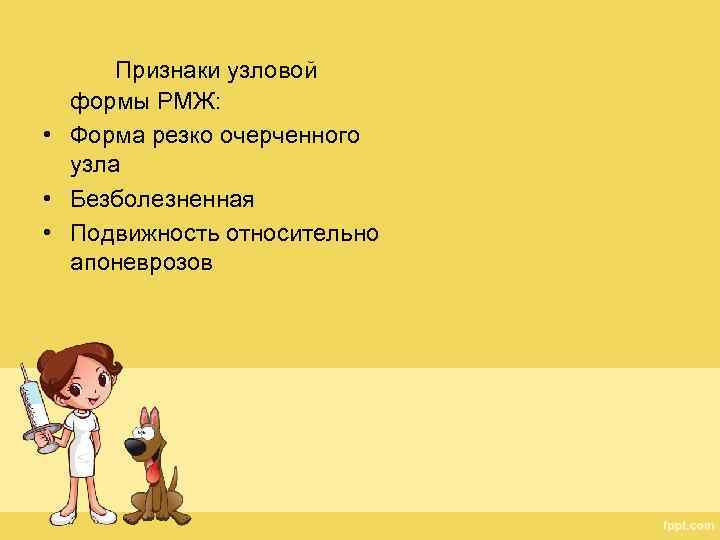 Признаки узловой формы РМЖ:

• Форма резко очерченного узла
• Безболезненная
• Подвижность относительно апоневрозов

fppt.com